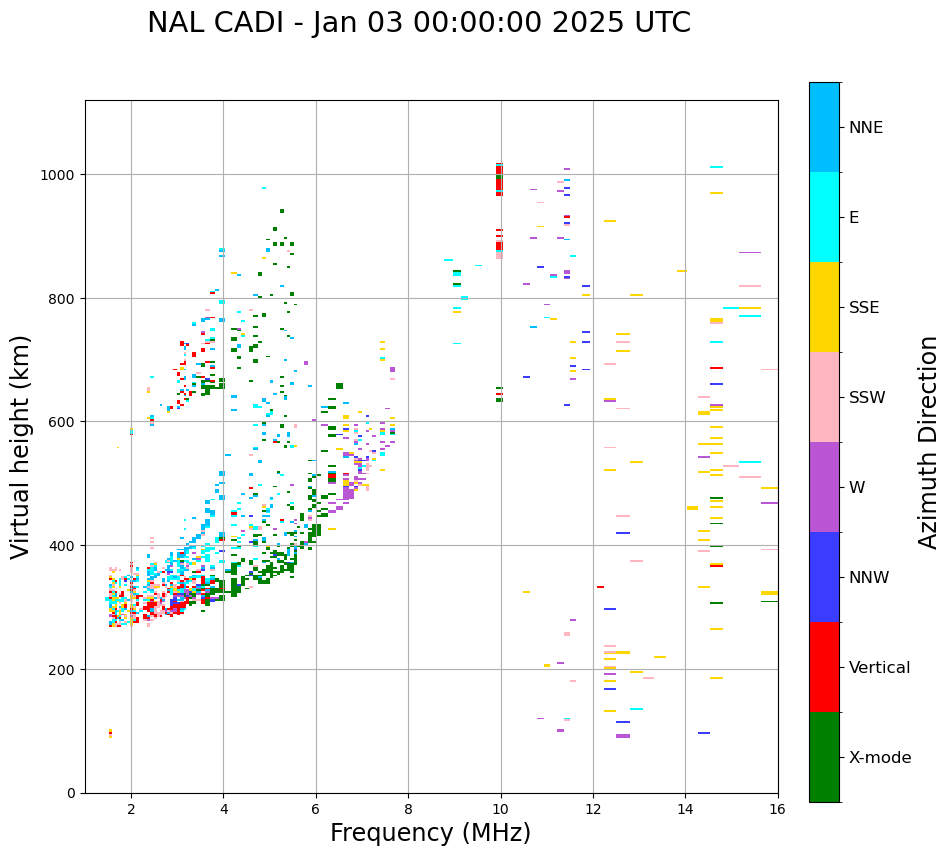 NAL CADI - Jan 03 00:00:00 2025 UTC

Virtual height (km)

1000
800
600
400
200
0

2
4
6
8
10
12
14
16

Frequency (MHz)

NNE
E
SSE
SSW
W
NNW
Vertical
X-mode

Azimuth Direction